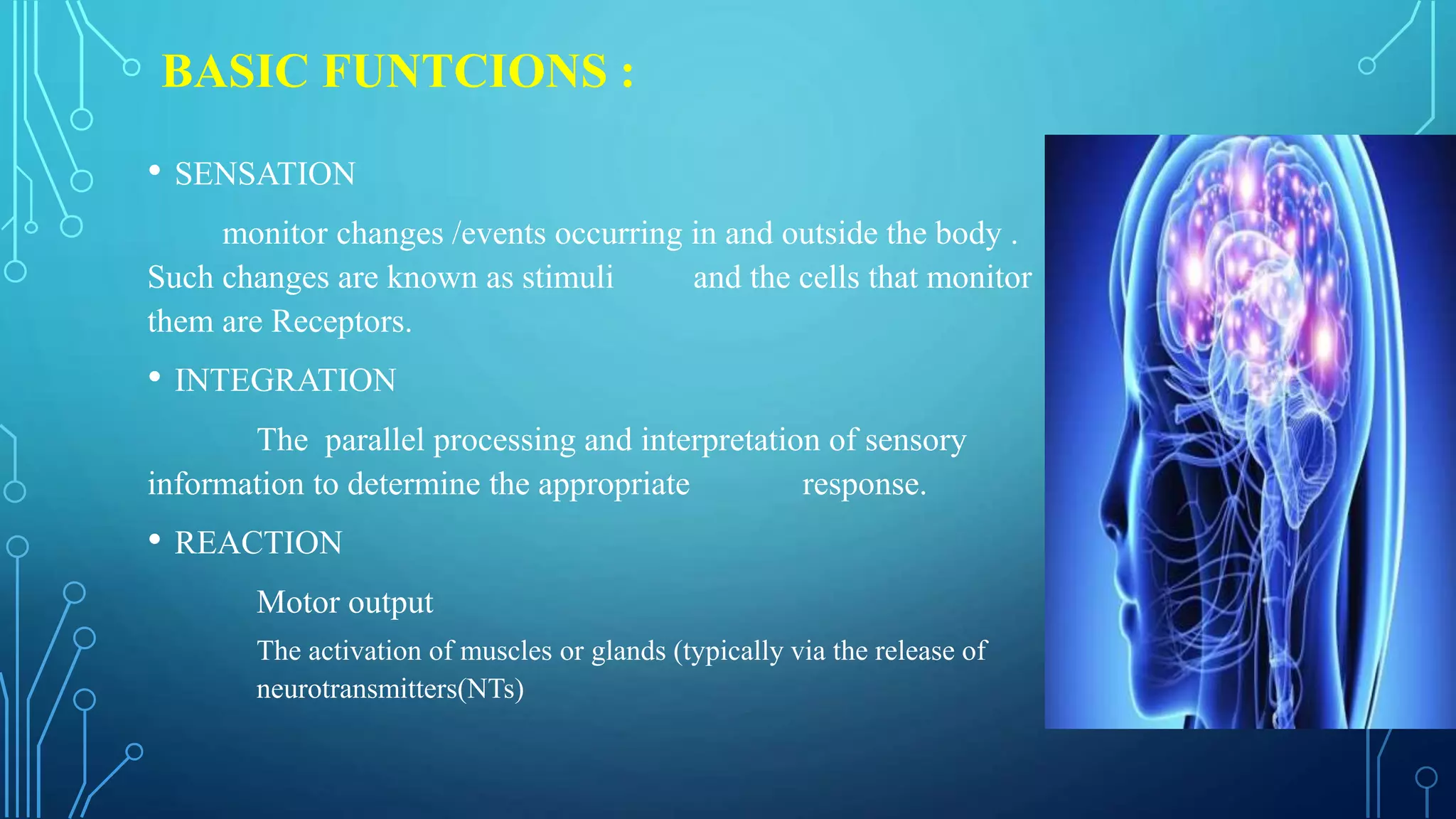 BASIC FUNTCIONS :

• SENSATION

monitor changes /events occurring in and outside the body . Such changes are known as stimuli and the cells that monitor them are Receptors.

• INTEGRATION

The parallel processing and interpretation of sensory information to determine the appropriate response.

• REACTION

Motor output

The activation of muscles or glands (typically via the release of neurotransmitters(NTs)